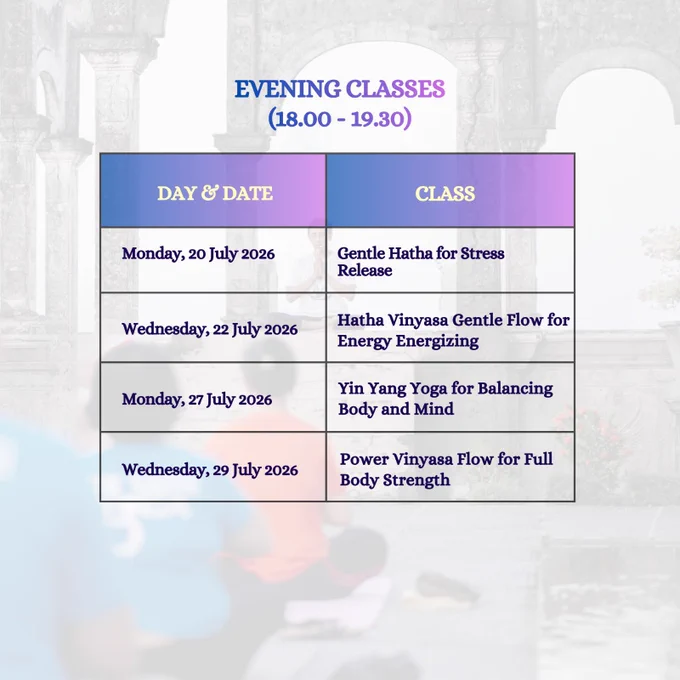 EVENING CLASSES
(18.00 - 19.30)

| DAY & DATE | CLASS |
|---|---|
| Monday, 20 July 2026 | Gentle Hatha for Stress Release |
| Wednesday, 22 July 2026 | Hatha Vinyasa Gentle Flow for Energy Energizing |
| Monday, 27 July 2026 | Yin Yang Yoga for Balancing Body and Mind |
| Wednesday, 29 July 2026 | Power Vinyasa Flow for Full Body Strength |